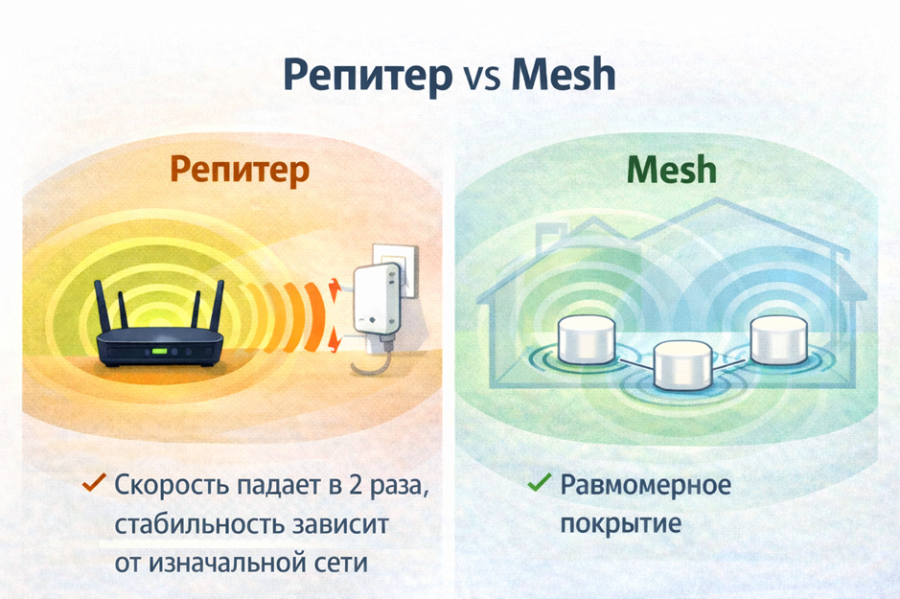 Репитер vs Mesh

Репитер

✓ Скорость падает в 2 раза, стабильность зависит от изначальной сети

Mesh

✓ Равмомерное покрытие